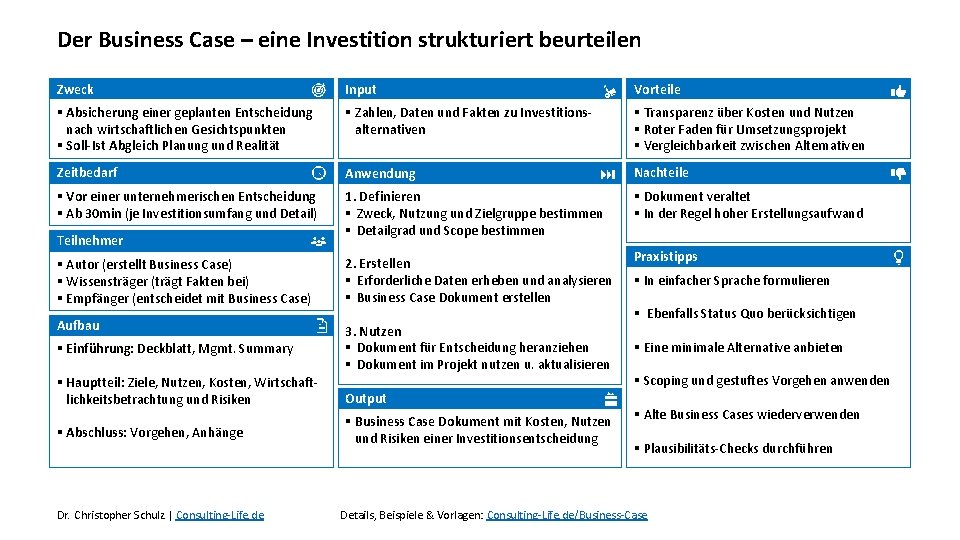 Der Business Case – eine Investition strukturiert beurteilen

Zweck

▪ Absicherung einer geplanten Entscheidung nach wirtschaftlichen Gesichtspunkten
▪ Soll-Ist Abgleich Planung und Realität

Zeitbedarf

▪ Vor einer unternehmerischen Entscheidung
▪ Ab 30min (je Investitionsumfang und Detail)

Teilnehmer

▪ Autor (erstellt Business Case)
▪ Wissensträger (trägt Fakten bei)
▪ Empfänger (entscheidet mit Business Case)

Aufbau

▪ Einführung: Deckblatt, Mgmt. Summary

▪ Hauptteil: Ziele, Nutzen, Kosten, Wirtschaftlichkeitsbetrachtung und Risiken

▪ Abschluss: Vorgehen, Anhänge

Input

▪ Zahlen, Daten und Fakten zu Investitionsalternativen

Anwendung

1. Definieren
▪ Zweck, Nutzung und Zielgruppe bestimmen
▪ Detailgrad und Scope bestimmen

2. Erstellen
▪ Erforderliche Daten erheben und analysieren
▪ Business Case Dokument erstellen

3. Nutzen
▪ Dokument für Entscheidung heranziehen
▪ Dokument im Projekt nutzen u. aktualisieren

Output

▪ Business Case Dokument mit Kosten, Nutzen und Risiken einer Investitionsentscheidung

Vorteile

▪ Transparenz über Kosten und Nutzen
▪ Roter Faden für Umsetzungsprojekt
▪ Vergleichbarkeit zwischen Alternativen

Nachteile

▪ Dokument veraltet
▪ In der Regel hoher Erstellungsaufwand

Praxistipps

▪ In einfacher Sprache formulieren

▪ Ebenfalls Status Quo berücksichtigen

▪ Eine minimale Alternative anbieten

▪ Scoping und gestuftes Vorgehen anwenden

▪ Alte Business Cases wiederverwenden

▪ Plausibilitäts-Checks durchführen

Dr. Christopher Schulz | Consulting-Life.de

Details, Beispiele & Vorlagen: Consulting-Life.de/Business-Case